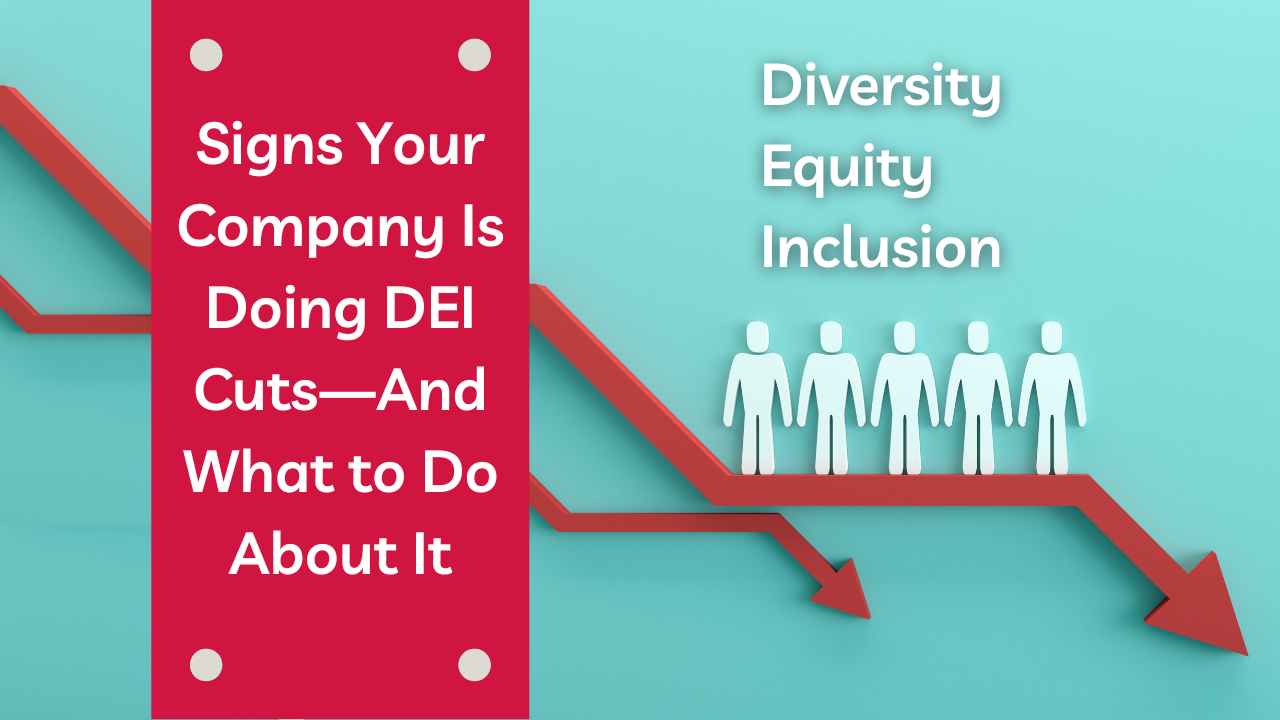 Signs Your Company Is Doing DEI Cuts—And What to Do About It

Diversity
Equity
Inclusion